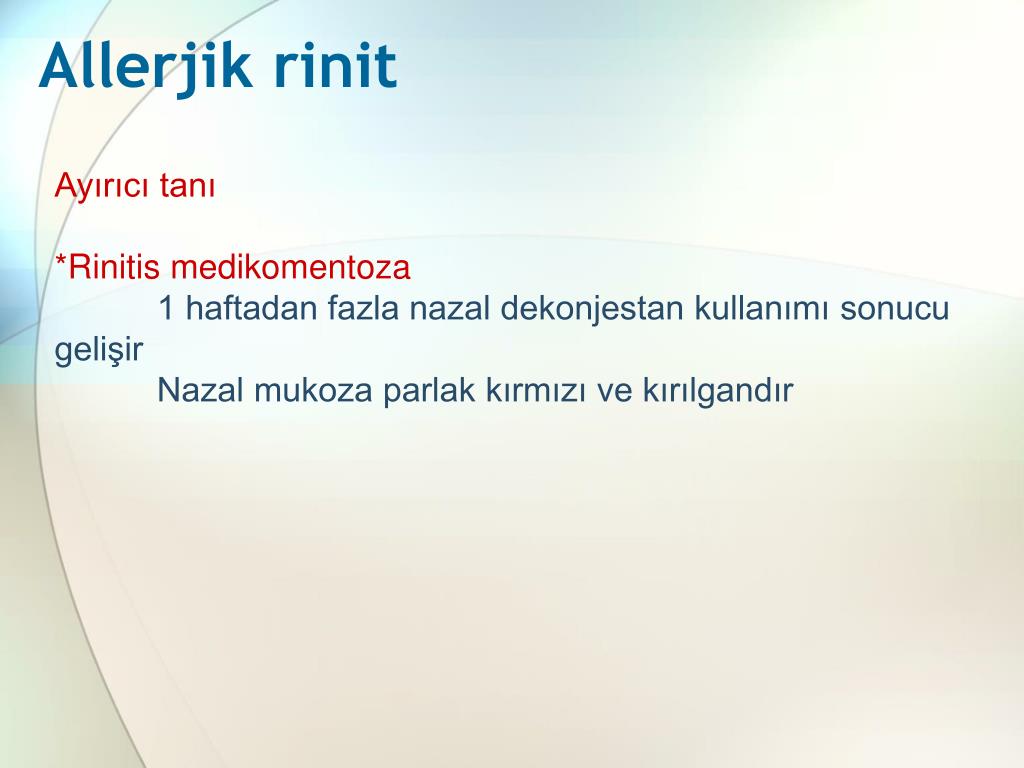 Allerjik rinit

Ayırıcı tanı

*Rinitis medikomentoza
1 haftadan fazla nazal dekonjestan kullanımı sonucu gelişir
Nazal mukoza parlak kırmızı ve kırılgandır